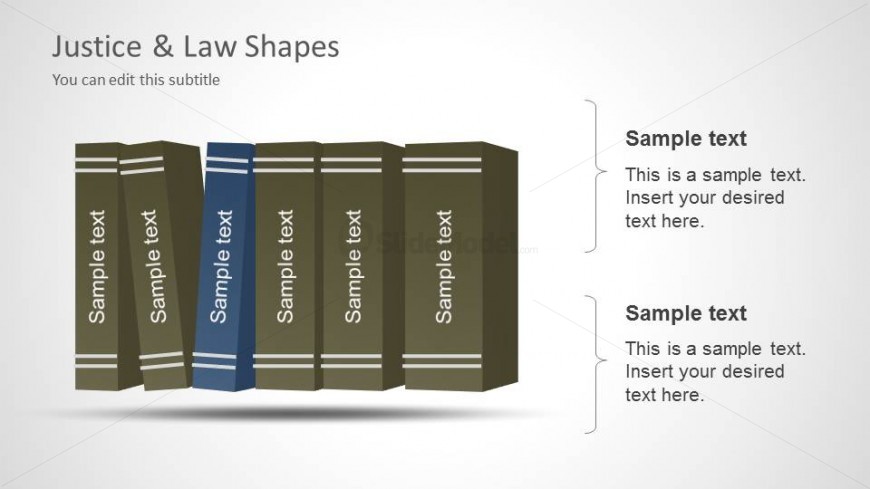 Justice & Law Shapes

You can edit this subtitle

Sample text

Sample text

Sample text

Sample text

Sample text

Sample text

SlideModel.com

Sample text

This is a sample text. Insert your desired text here.

Sample text

This is a sample text. Insert your desired text here.